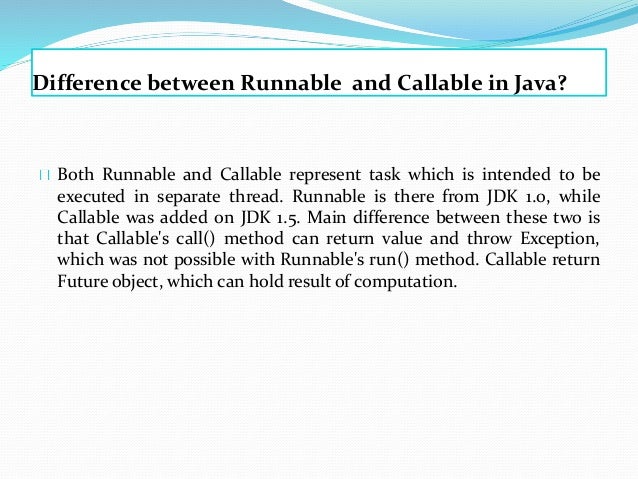 Difference between Runnable and Callable in Java?

Both Runnable and Callable represent task which is intended to be executed in separate thread. Runnable is there from JDK 1.0, while Callable was added on JDK 1.5. Main difference between these two is that Callable's call() method can return value and throw Exception, which was not possible with Runnable's run() method. Callable return Future object, which can hold result of computation.